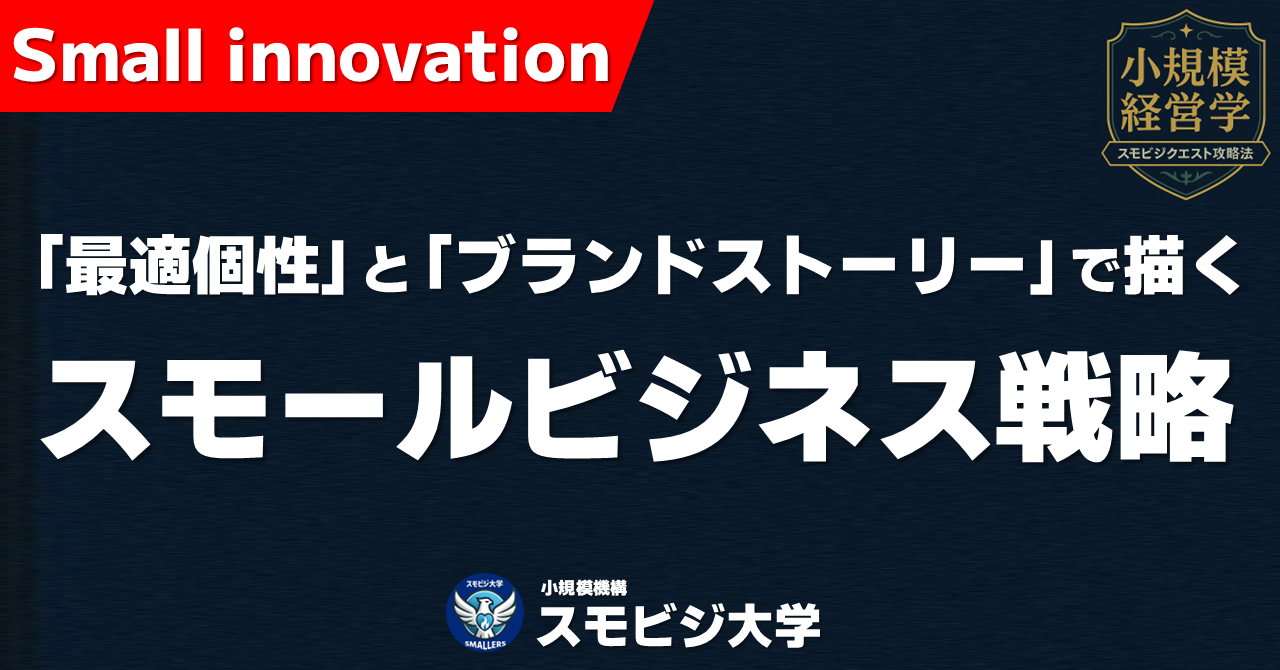 Small innovation

小規模経営学

スモビジクエスト攻略法

「最適個性」と「ブランドストーリー」で描く

スモールビジネス戦略

スモビジ大学

SMALLERS

小規模機構

スモビジ大学